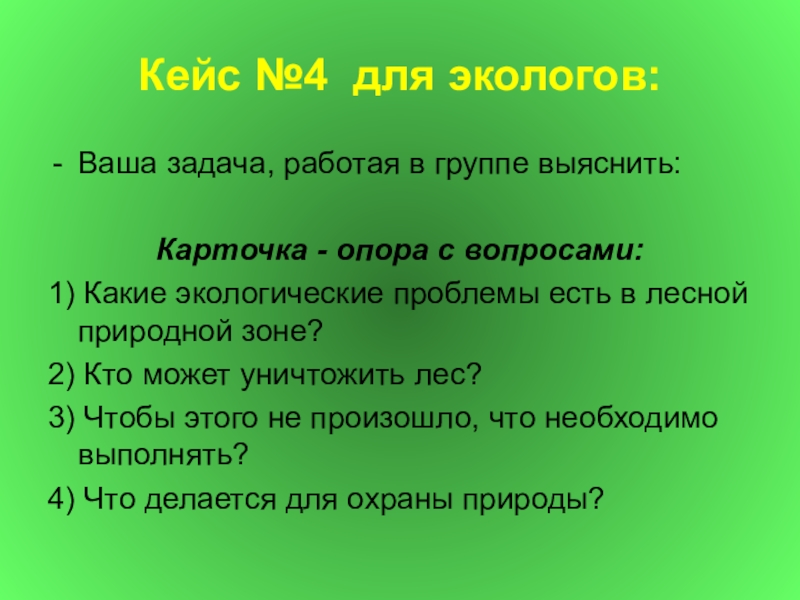 Кейс №4 для экологов:

- Ваша задача, работая в группе выяснить:

Карточка - опора с вопросами:

1) Какие экологические проблемы есть в лесной природной зоне?

2) Кто может уничтожить лес?

3) Чтобы этого не произошло, что необходимо выполнять?

4) Что делается для охраны природы?